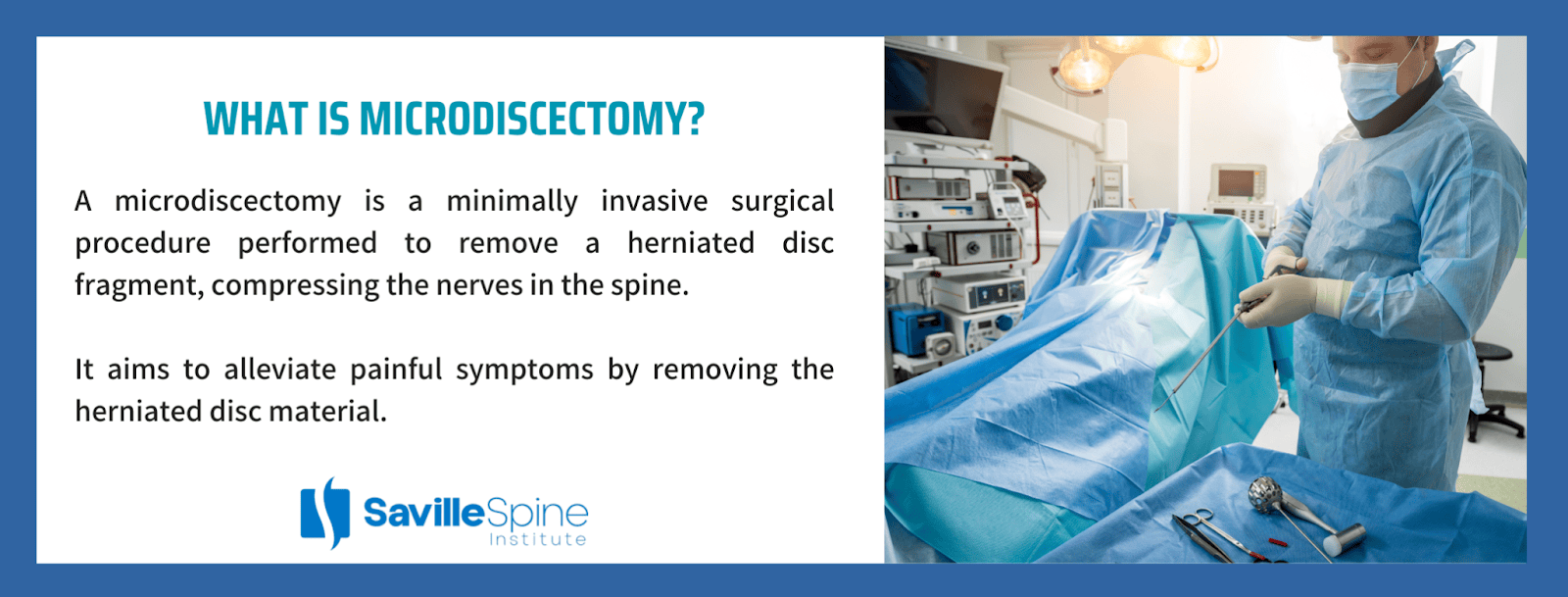 WHAT IS MICRODISCECTOMY?

A microdiscectomy is a minimally invasive surgical procedure performed to remove a herniated disc fragment, compressing the nerves in the spine.

It aims to alleviate painful symptoms by removing the herniated disc material.

SavilleSpine Institute